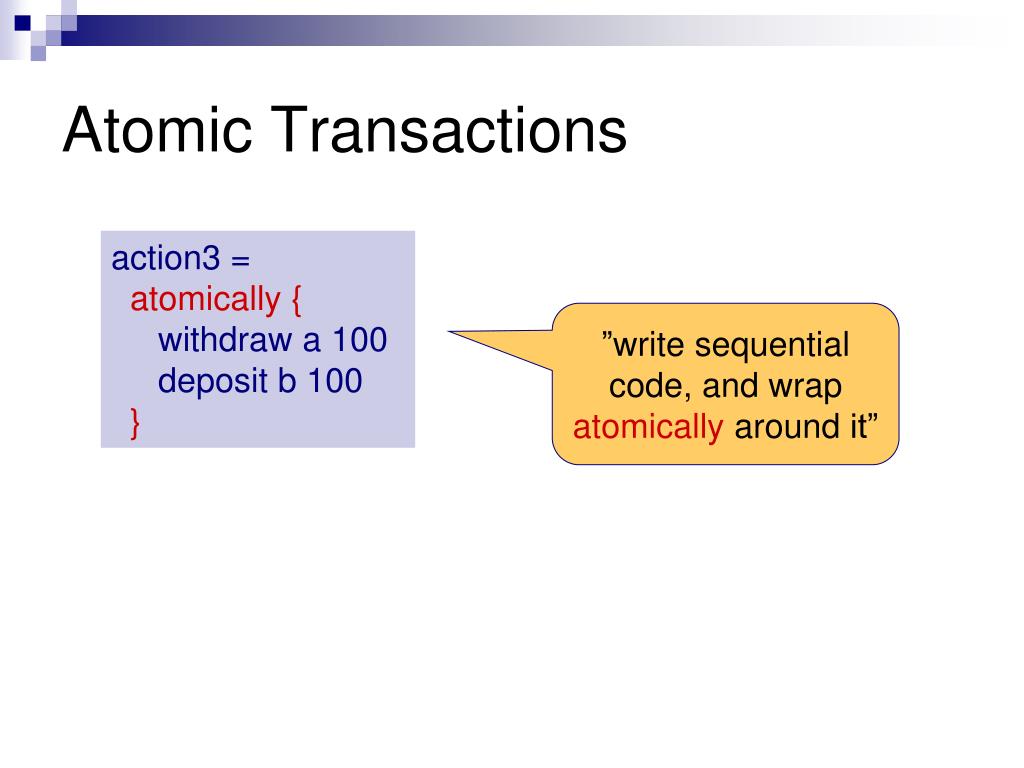 Atomic Transactions

action3 =
atomically {
withdraw a 100
deposit b 100
}

”write sequential code, and wrap atomically around it”